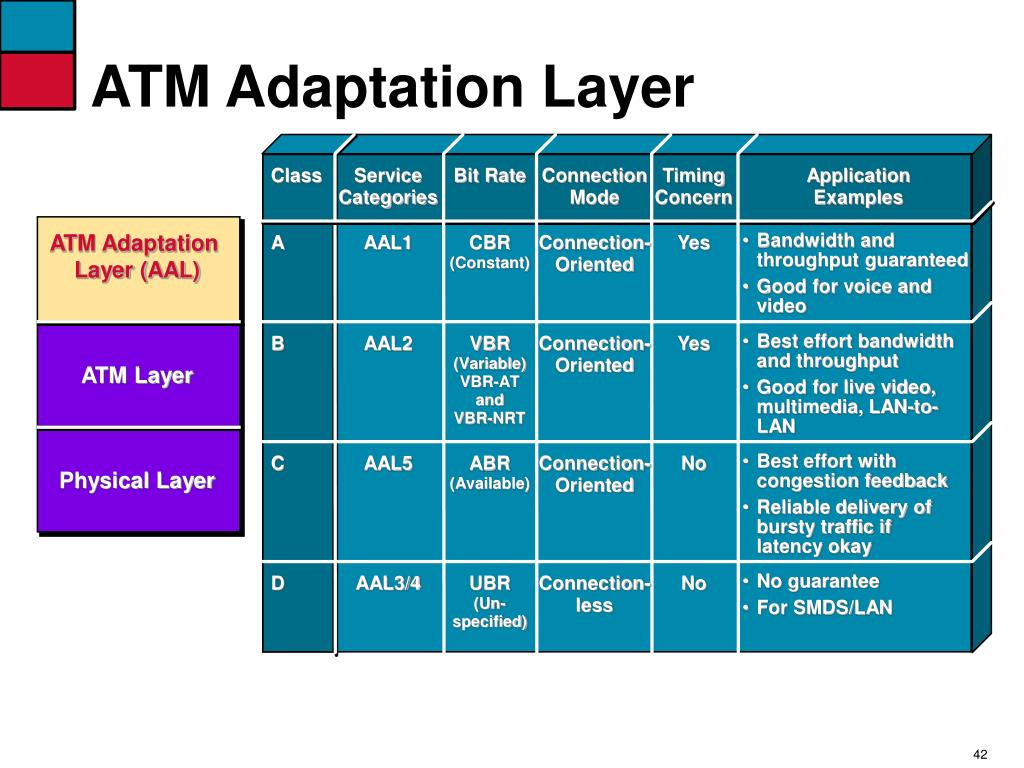 ATM Adaptation Layer

ATM Adaptation Layer (AAL)

ATM Layer

Physical Layer

| Class | Service Categories | Bit Rate | Connection Mode | Timing Concern | Application Examples |
|---|---|---|---|---|---|
| A | AAL1 | CBR (Constant) | Connection-Oriented | Yes | • Bandwidth and throughput guaranteed • Good for voice and video |
| B | AAL2 | VBR (Variable) VBR-AT and VBR-NRT | Connection-Oriented | Yes | • Best effort bandwidth and throughput • Good for live video, multimedia, LAN-to-LAN |
| C | AAL5 | ABR (Available) | Connection-Oriented | No | • Best effort with congestion feedback • Reliable delivery of bursty traffic if latency okay |
| D | AAL3/4 | UBR (Un-specified) | Connection-less | No | • No guarantee • For SMDS/LAN |

42